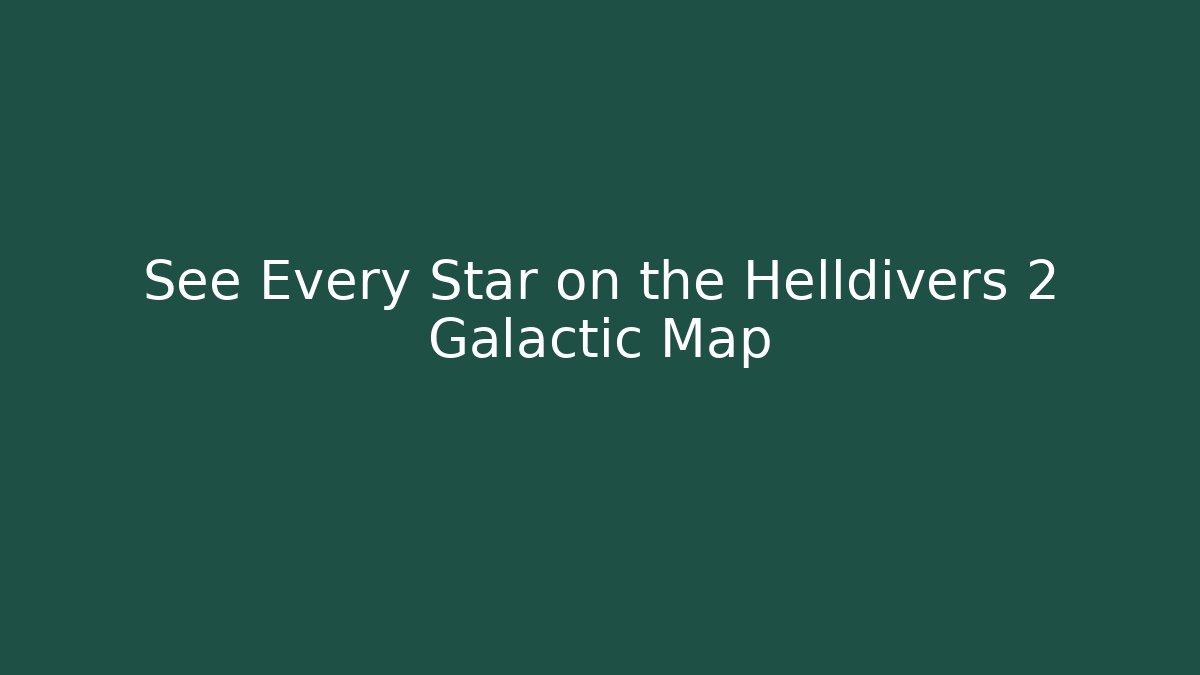 See Every Star on the Helldivers 2 Galactic Map